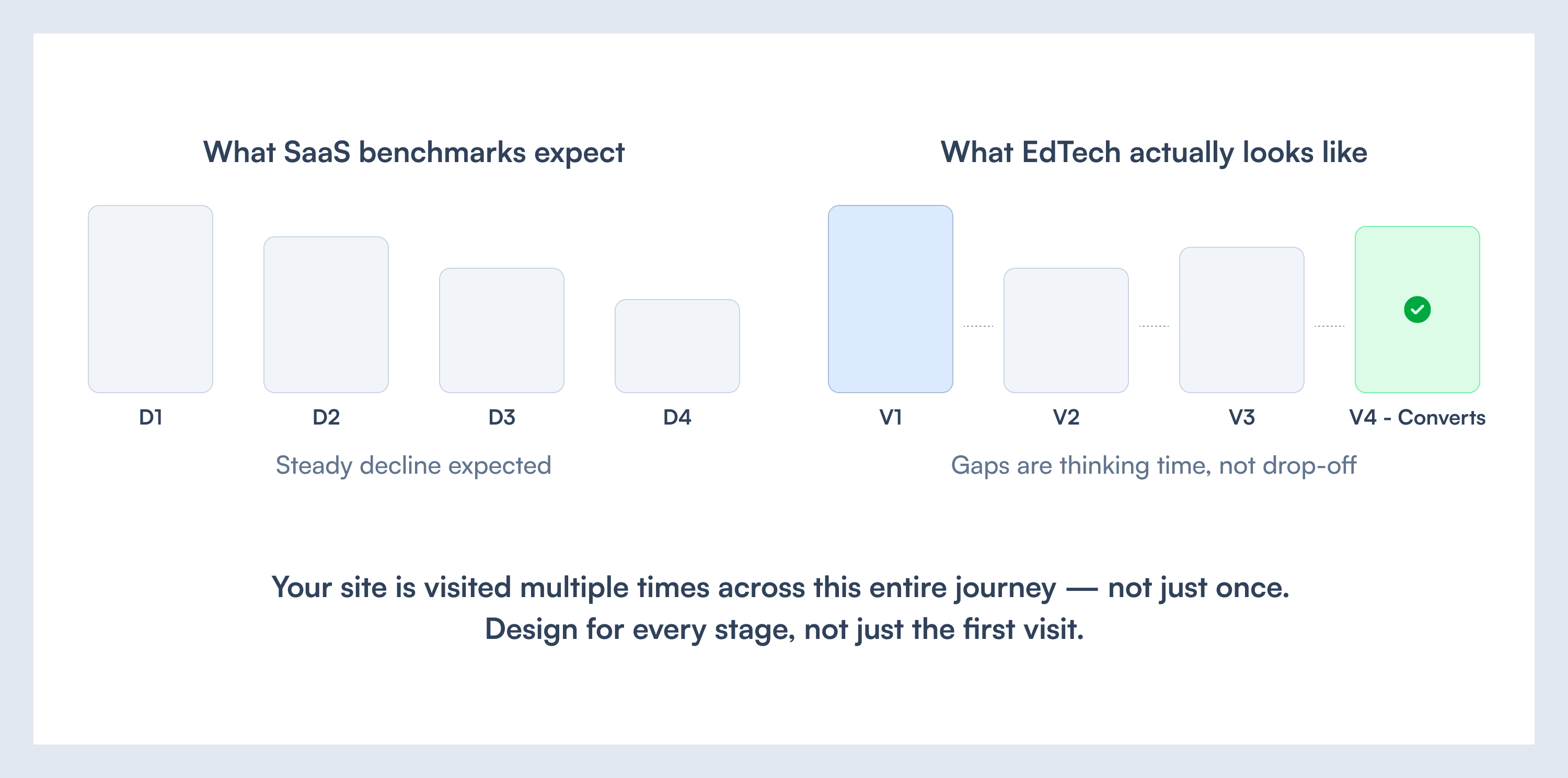 What SaaS benchmarks expect

D1 D2 D3 D4

Steady decline expected

What EdTech actually looks like

V1 V2 V3 V4 - Converts

Gaps are thinking time, not drop-off

Your site is visited multiple times across this entire journey — not just once.
Design for every stage, not just the first visit.